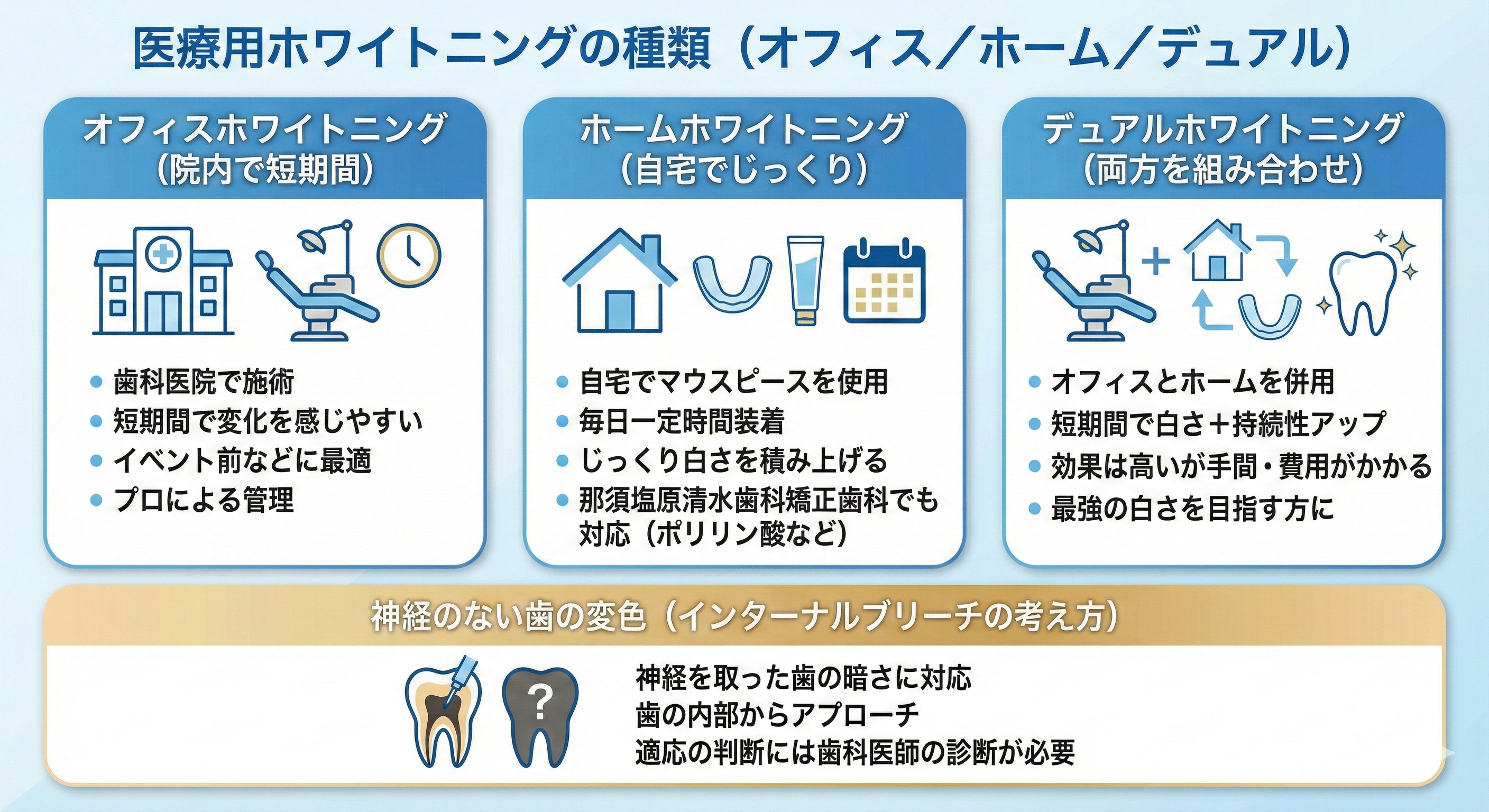 医療用ホワイトニングの種類（オフィス／ホーム／デュアル）

オフィスホワイトニング
（院内で短期間）

• 歯科医院で施術
• 短期間で変化を感じやすい
• イベント前などに最適
• プロによる管理

ホームホワイトニング
（自宅でじっくり）

• 自宅でマウスピースを使用
• 毎日一定時間装着
• じっくり白さを積み上げる
• 那須塩原清水歯科矯正歯科でも対応（ポリリン酸など）

デュアルホワイトニング
（両方を組み合わせ）

+

• オフィスとホームを併用
• 短期間で白さ＋持続性アップ
• 効果は高いが手間・費用がかかる
• 最強の白さを目指す方に

神経のない歯の変色（インターナルブリーチの考え方）

?

神経を取った歯の暗さに対応
歯の内部からアプローチ
適応の判断には歯科医師の診断が必要